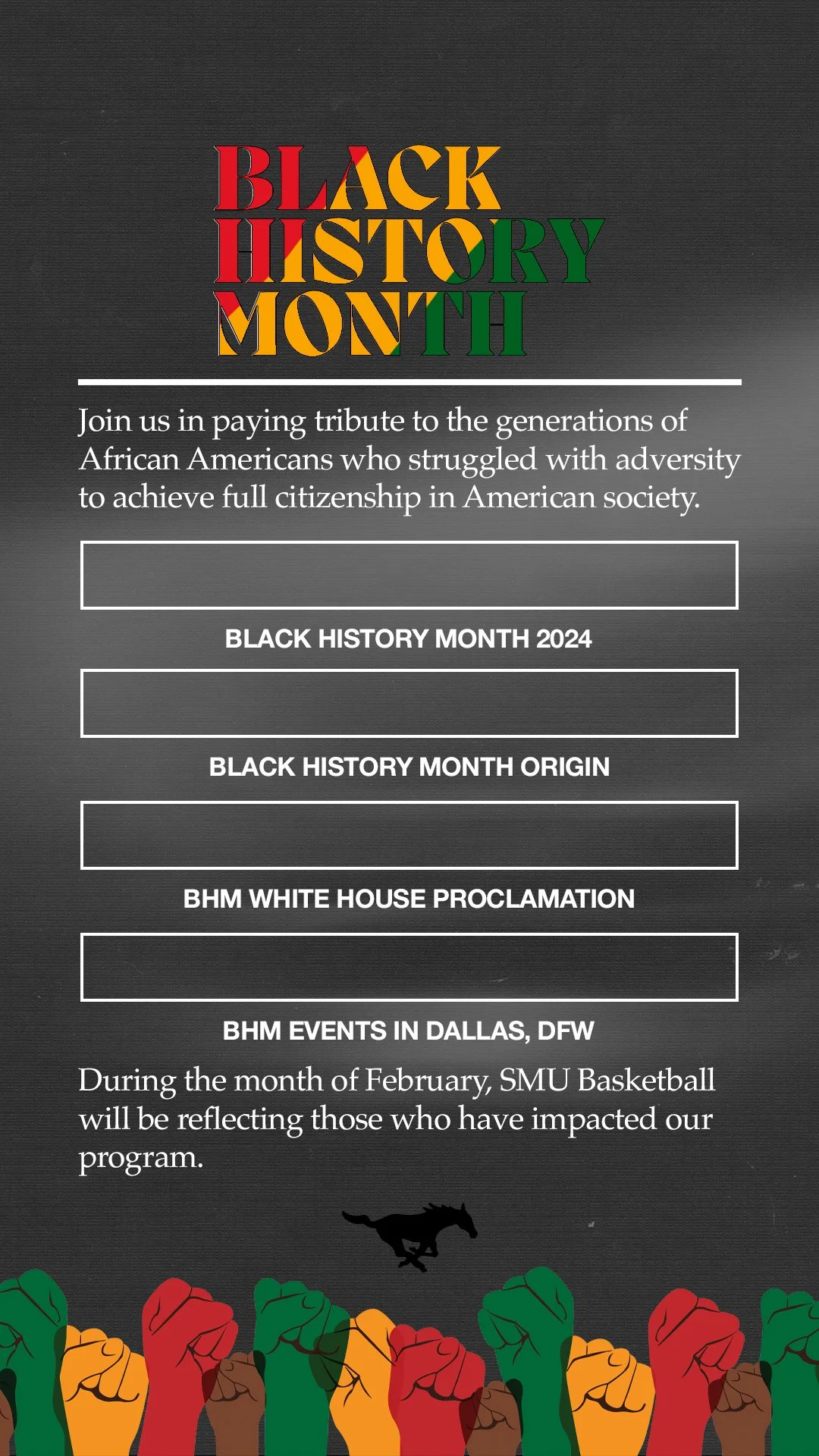 BLACK HISTORY MONTH

Join us in paying tribute to the generations of African Americans who struggled with adversity to achieve full citizenship in American society.

BLACK HISTORY MONTH 2024

BLACK HISTORY MONTH ORIGIN

BHM WHITE HOUSE PROCLAMATION

BHM EVENTS IN DALLAS, DFW

During the month of February, SMU Basketball will be reflecting those who have impacted our program.